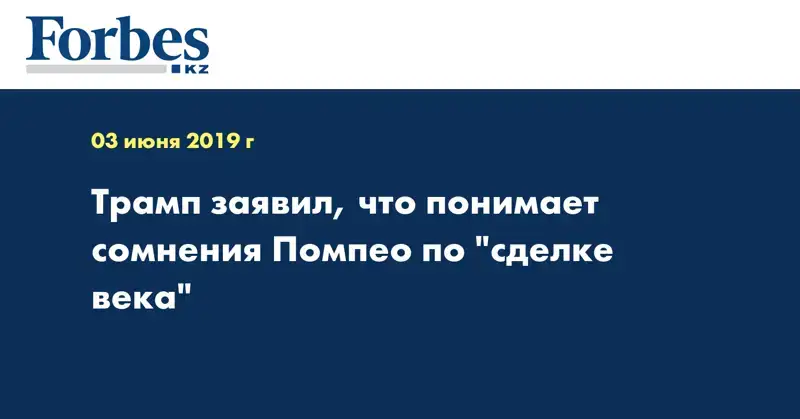 Forbes
KZ

03 июня 2019 г

Трамп заявил, что понимает сомнения Помпео по "сделке века"